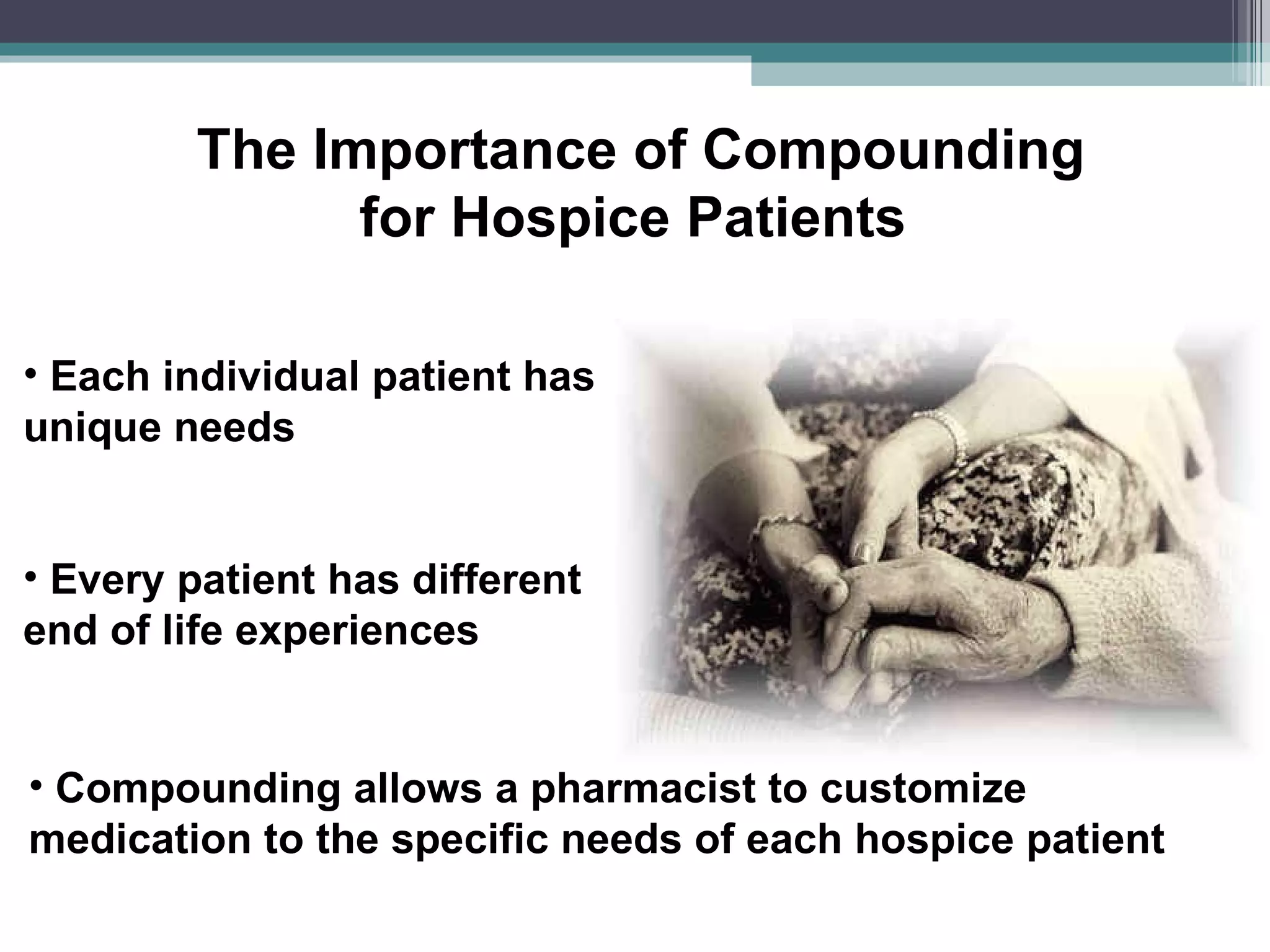 The Importance of Compounding for Hospice Patients

• Each individual patient has unique needs

• Every patient has different end of life experiences

• Compounding allows a pharmacist to customize medication to the specific needs of each hospice patient